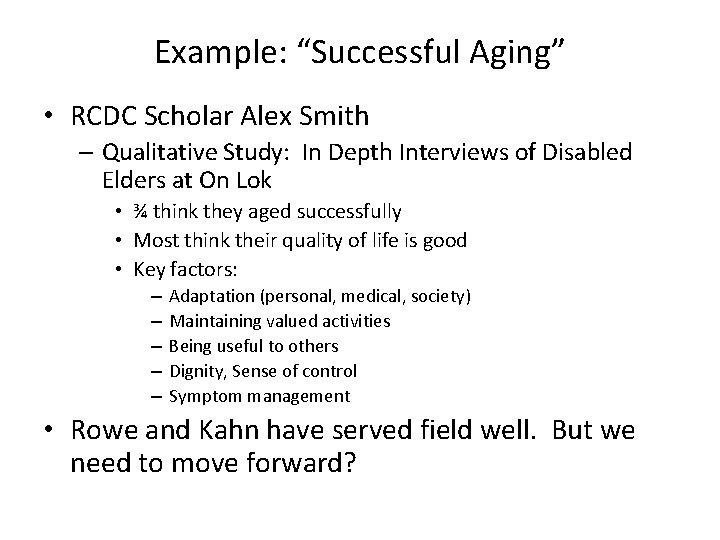 Example: “Successful Aging”

• RCDC Scholar Alex Smith
  – Qualitative Study: In Depth Interviews of Disabled Elders at On Lok
    • ¾ think they aged successfully
    • Most think their quality of life is good
    • Key factors:
      – Adaptation (personal, medical, society)
      – Maintaining valued activities
      – Being useful to others
      – Dignity, Sense of control
      – Symptom management

• Rowe and Kahn have served field well. But we need to move forward?